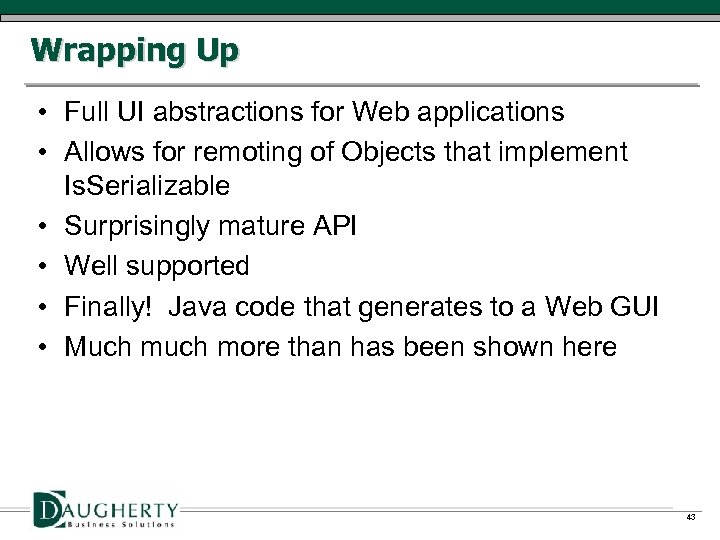 Wrapping Up

• Full UI abstractions for Web applications
• Allows for remoting of Objects that implement IsSerializable
• Surprisingly mature API
• Well supported
• Finally!  Java code that generates to a Web GUI
• Much much more than has been shown here

DAUGHERTY
Business Solutions

43